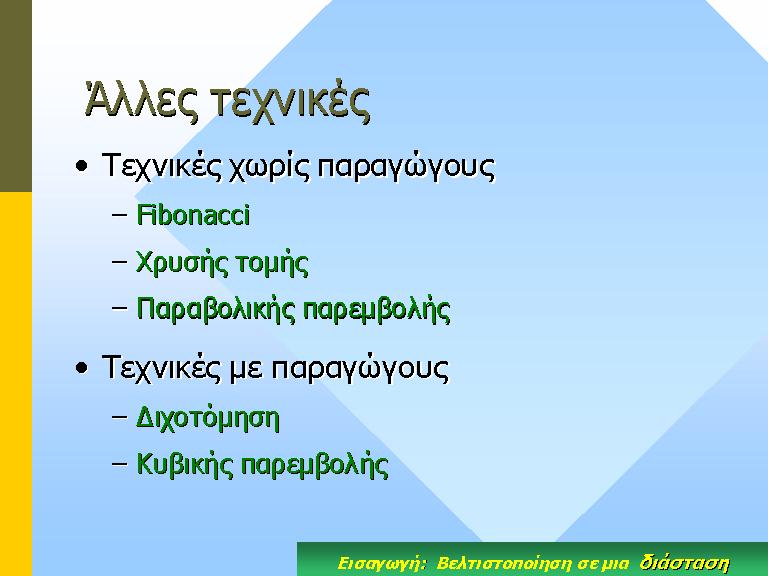 Άλλες τεχνικές

• Τεχνικές χωρίς παραγώγους
– Fibonacci
– Χρυσής τομής
– Παραβολικής παρεμβολής

• Τεχνικές με παραγώγους
– Διχοτόμηση
– Κυβικής παρεμβολής

Εισαγωγή: Βελτιστοποίηση σε μια διάσταση